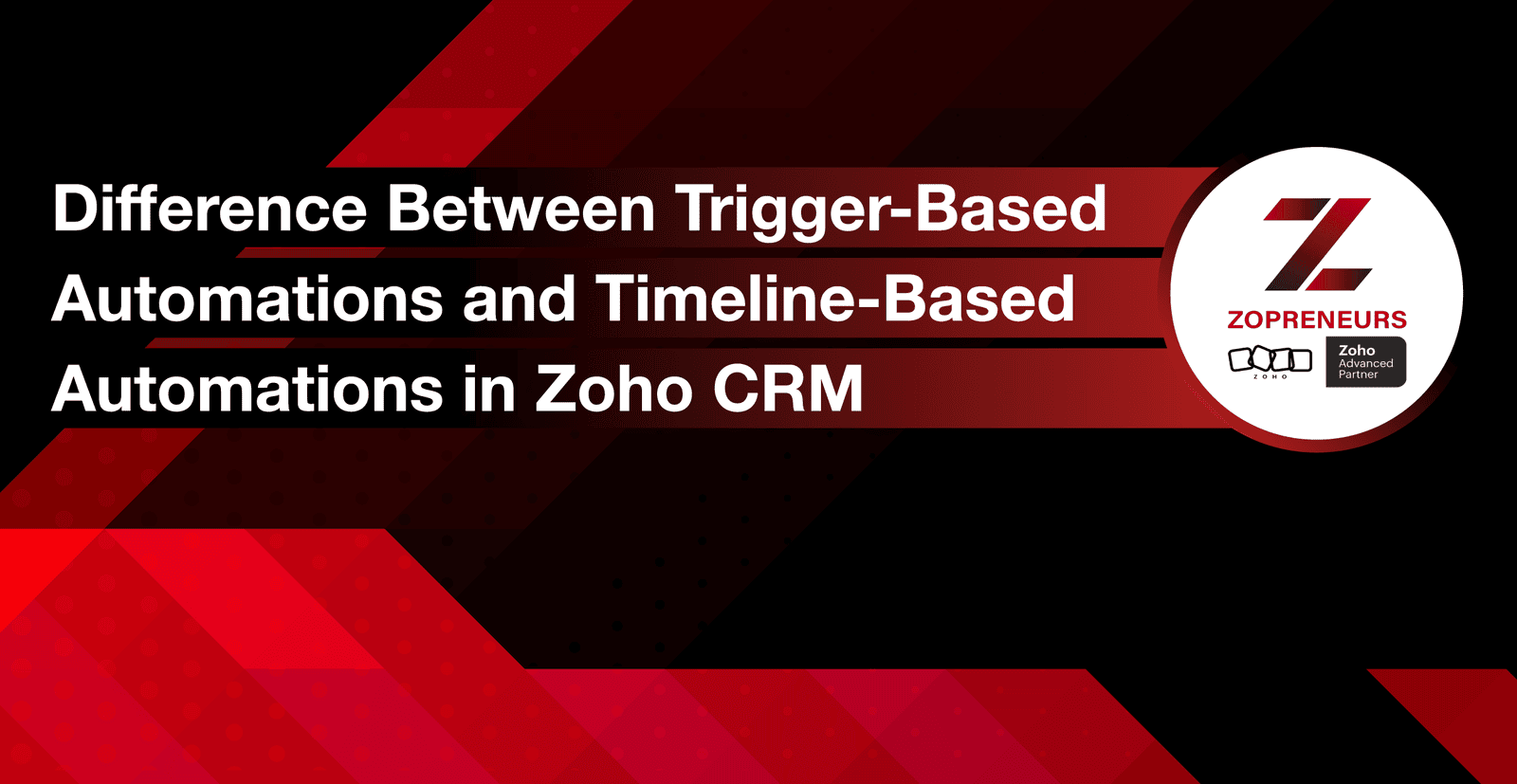 Difference Between Trigger-Based Automations and Timeline-Based Automations in Zoho CRM

ZOPRENEURS

ZOHO

Zoho Advanced Partner